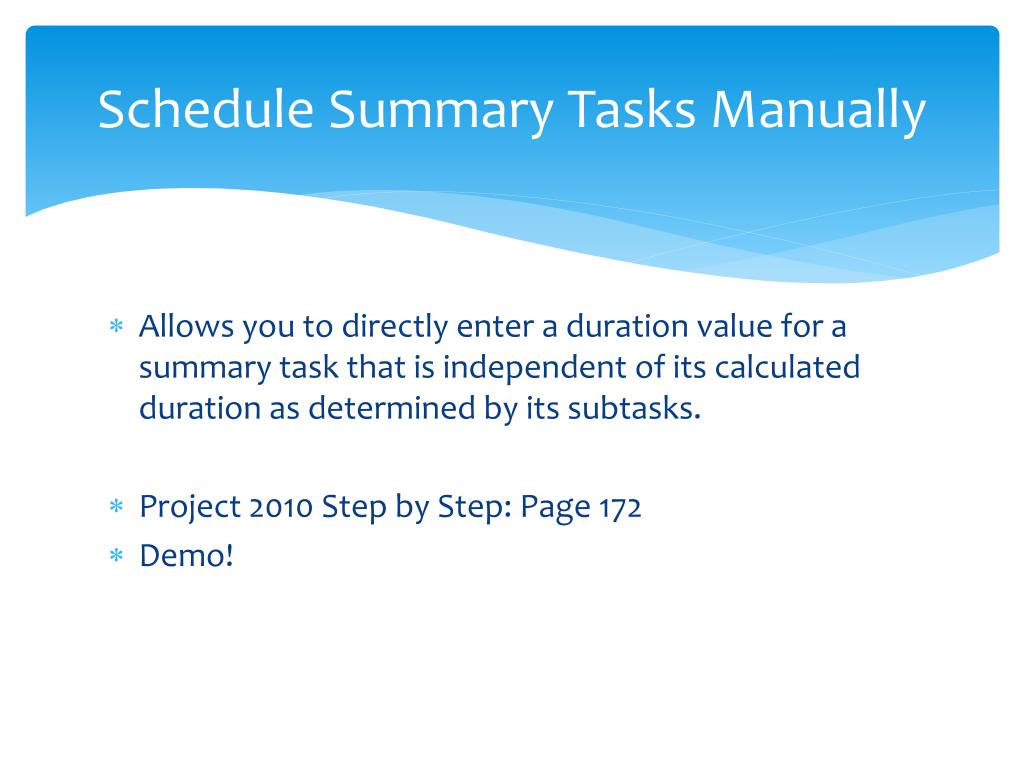 Schedule Summary Tasks Manually

* Allows you to directly enter a duration value for a summary task that is independent of its calculated duration as determined by its subtasks.

* Project 2010 Step by Step: Page 172
* Demo!